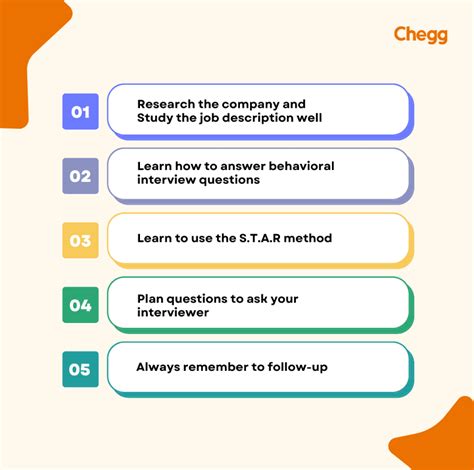 Chegg

01 Research the company and Study the job description well

02 Learn how to answer behavioral interview questions

03 Learn to use the S.T.A.R method

04 Plan questions to ask your interviewer

05 Always remember to follow-up